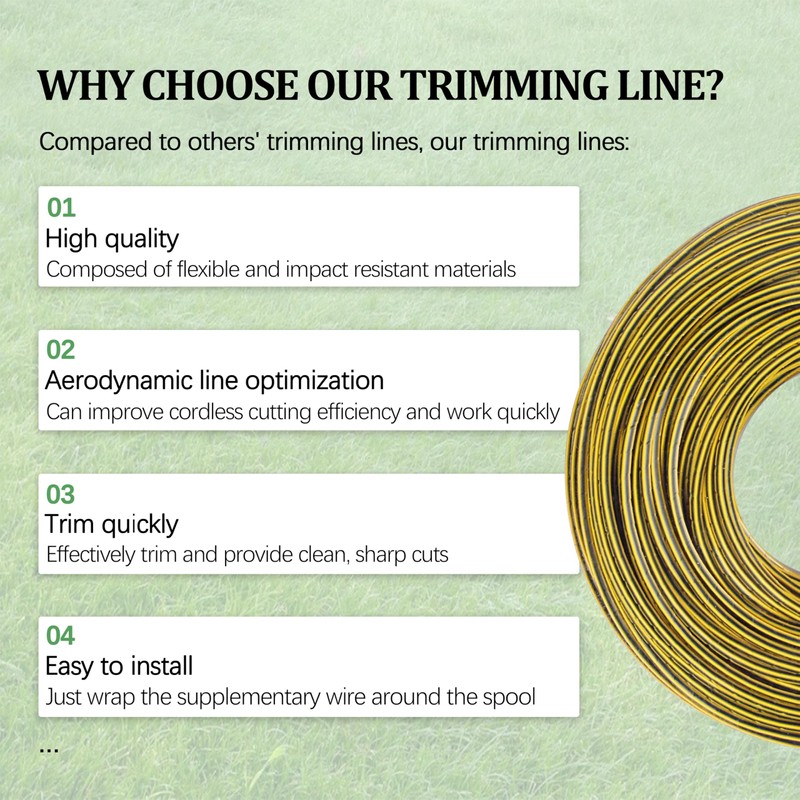 WHY CHOOSE OUR TRIMMING LINE?

Compared to others' trimming lines, our trimming lines:

01
High quality
Composed of flexible and impact resistant materials

02
Aerodynamic line optimization
Can improve cordless cutting efficiency and work quickly

03
Trim quickly
Effectively trim and provide clean, sharp cuts

04
Easy to install
Just wrap the supplementary wire around the spool

...